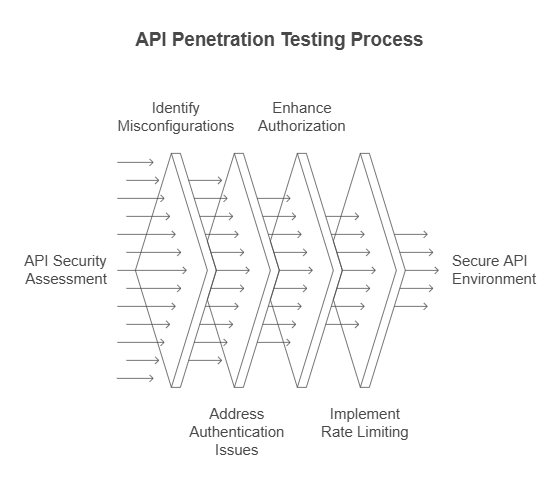 API Penetration Testing Process

Identify Misconfigurations

Enhance Authorization

API Security Assessment

Secure API Environment

Address Authentication Issues

Implement Rate Limiting